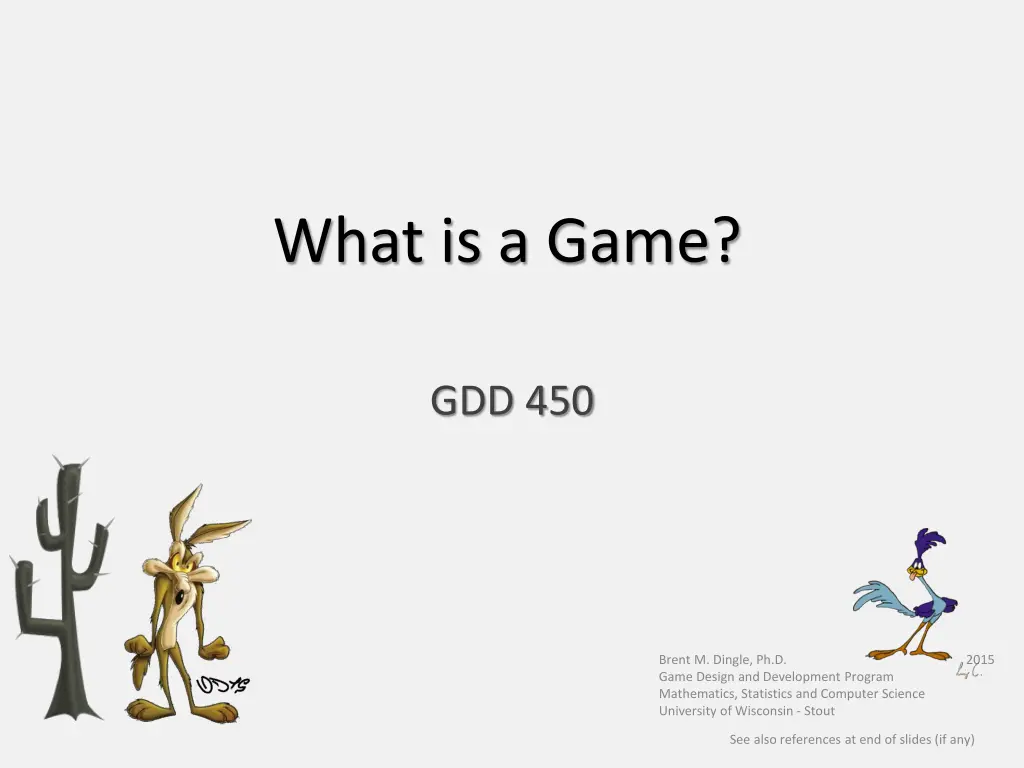 What is a Game?

GDD 450

Brent M. Dingle, Ph.D. 2015
Game Design and Development Program
Mathematics, Statistics and Computer Science
University of Wisconsin - Stout

See also references at end of slides (if any)